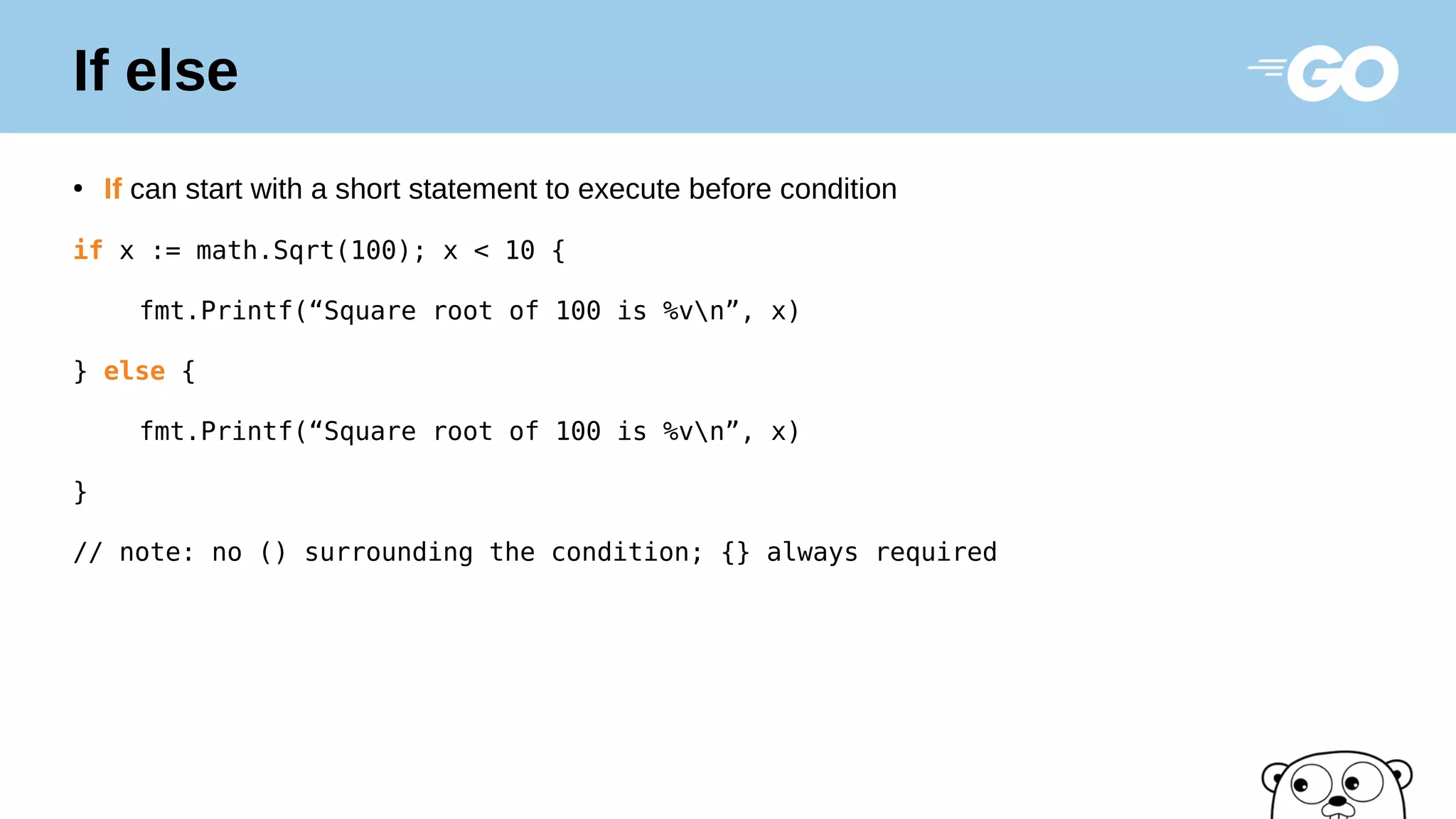 If else

GO

• If can start with a short statement to execute before condition

if x := math.Sqrt(100); x < 10 {

    fmt.Printf(“Square root of 100 is %v\n”, x)

} else {

    fmt.Printf(“Square root of 100 is %v\n”, x)

}

// note: no () surrounding the condition; {} always required